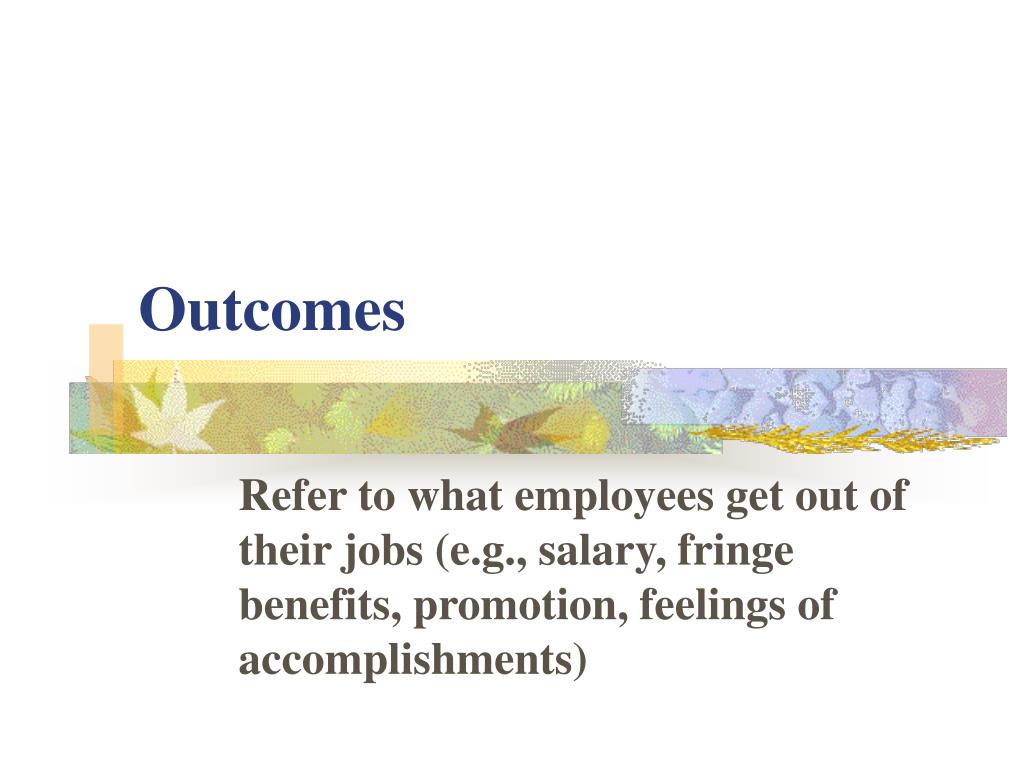 Outcomes

Refer to what employees get out of their jobs (e.g., salary, fringe benefits, promotion, feelings of accomplishments)